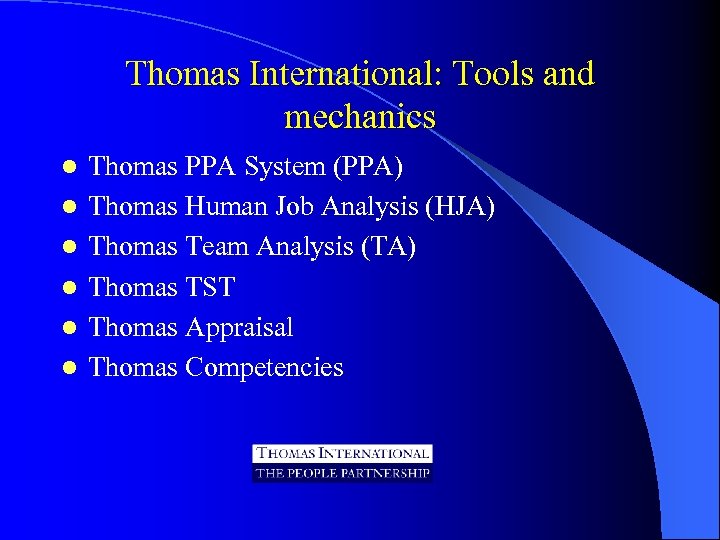 Thomas International: Tools and mechanics

- Thomas PPA System (PPA)
- Thomas Human Job Analysis (HJA)
- Thomas Team Analysis (TA)
- Thomas TST
- Thomas Appraisal
- Thomas Competencies

THOMAS INTERNATIONAL
THE PEOPLE PARTNERSHIP